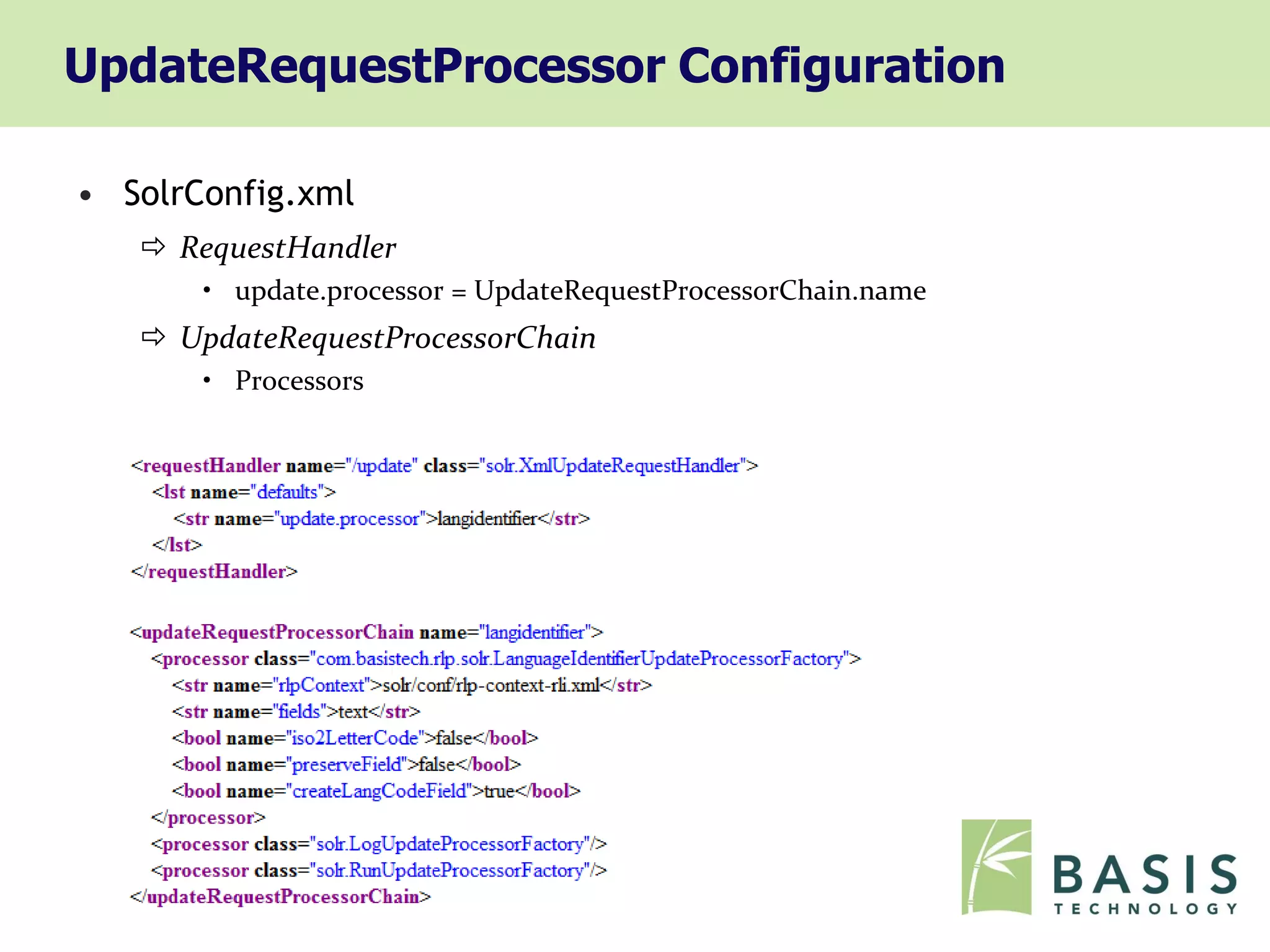 UpdateRequestProcessor Configuration

• SolrConfig.xml
⇨ RequestHandler
• update.processor = UpdateRequestProcessorChain.name
⇨ UpdateRequestProcessorChain
• Processors

<requestHandler name="/update" class="solr.XmlUpdateRequestHandler">
<lst name="defaults">
<str name="update.processor">langidentifier</str>
</lst>
</requestHandler>

<updateRequestProcessorChain name="langidentifier">
<processor class="com.basistech.rlp.solr.LanguageIdentifierUpdateProcessorFactory">
<str name="rlpContext">solr/conf/rlp-context-rli.xml</str>
<str name="fields">text</str>
<bool name="iso2LetterCode">false</bool>
<bool name="preserveField">false</bool>
<bool name="createLangCodeField">true</bool>
</processor>
<processor class="solr.LogUpdateProcessorFactory"/>
<processor class="solr.RunUpdateProcessorFactory"/>
</updateRequestProcessorChain>

BASIS
TECHNOLOGY